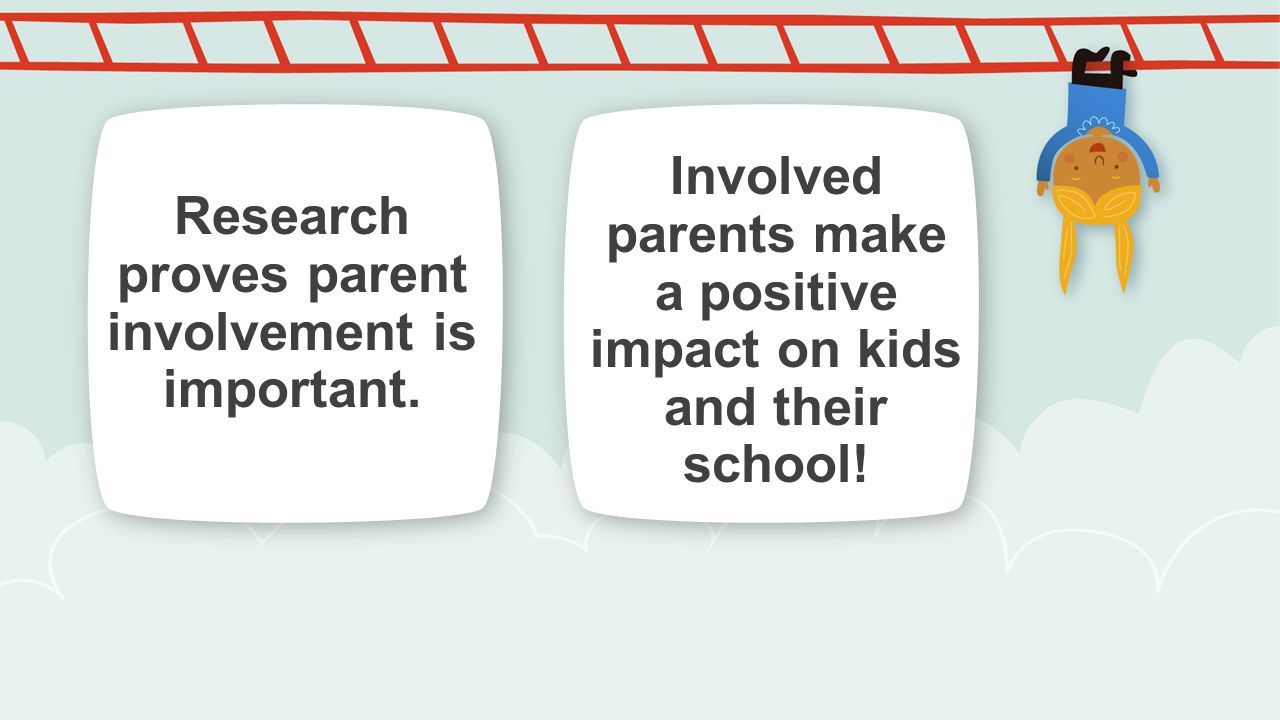 Research proves parent involvement is important.

Involved parents make a positive impact on kids and their school!